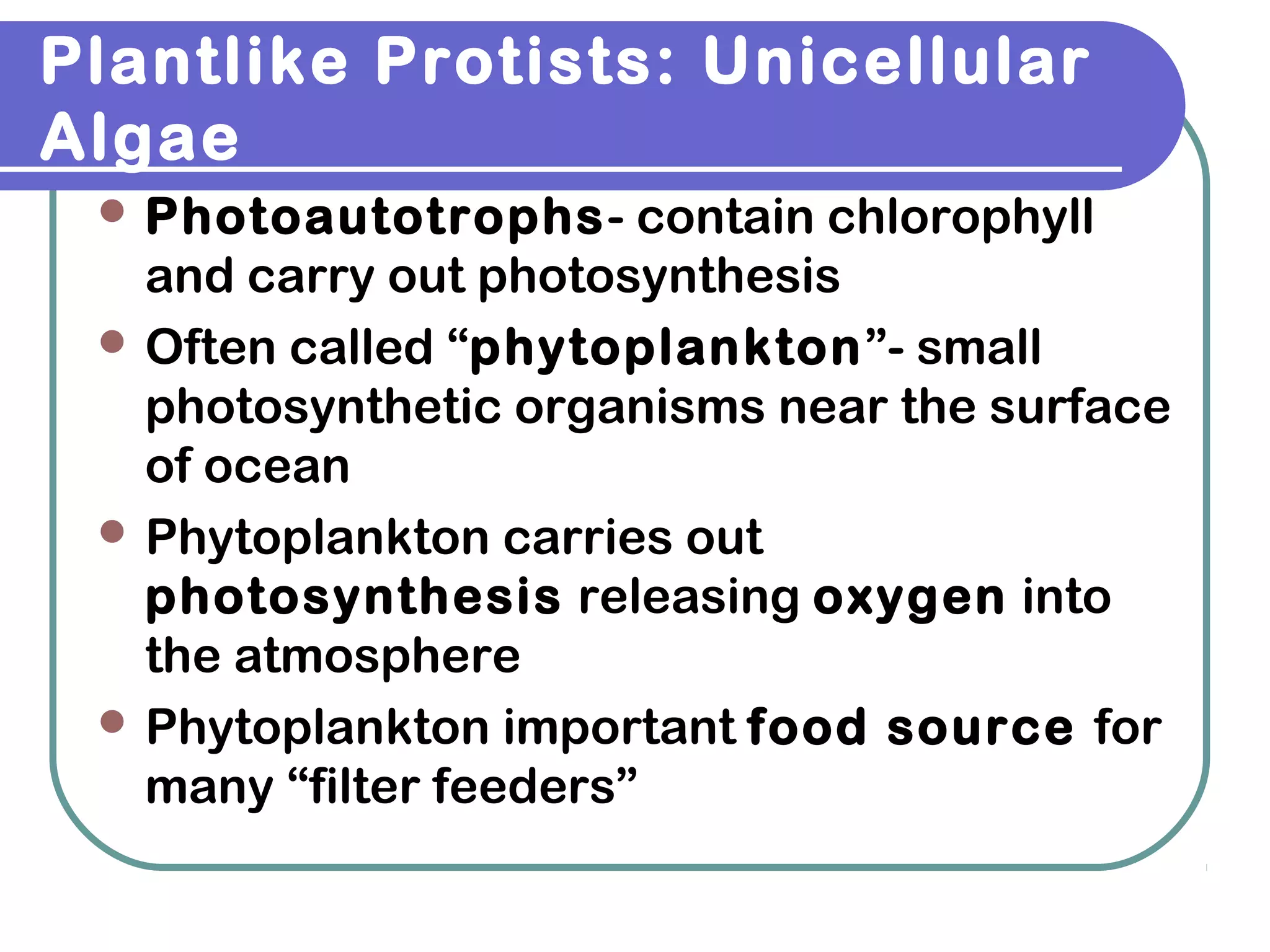 Plantlike Protists: Unicellular Algae

- Photoautotrophs- contain chlorophyll and carry out photosynthesis
- Often called “phytoplankton”- small photosynthetic organisms near the surface of ocean
- Phytoplankton carries out photosynthesis releasing oxygen into the atmosphere
- Phytoplankton important food source for many “filter feeders”